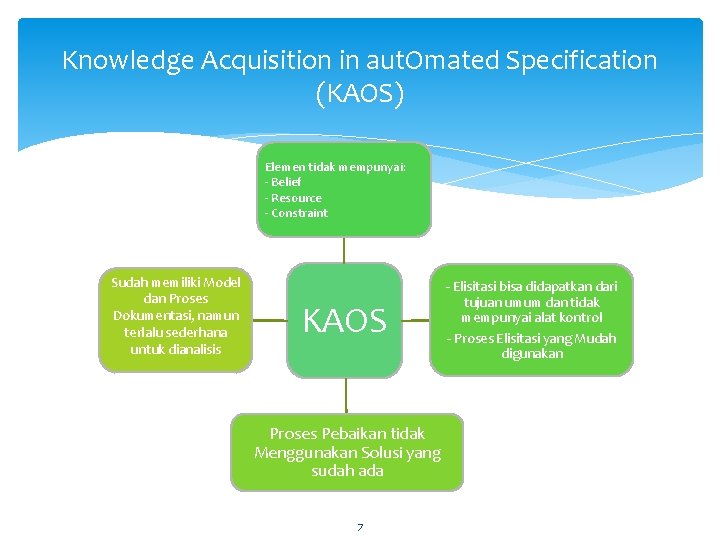 Knowledge Acquisition in autOmated Specification (KAOS)

Elemen tidak mempunyai:
- Belief
- Resource
- Constraint

Sudah memiliki Model dan Proses Dokumentasi, namun terlalu sederhana untuk dianalisis

KAOS

- Elisitasi bisa didapatkan dari tujuan umum dan tidak mempunyai alat kontrol

- Proses Elisitasi yang Mudah digunakan

Proses Pebaikan tidak Menggunakan Solusi yang sudah ada

7